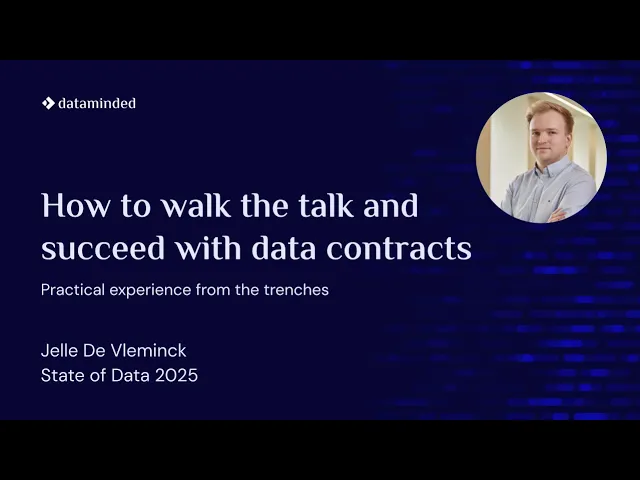 dataminded

How to walk the talk and succeed with data contracts

Practical experience from the trenches

Jelle De Vleminck
State of Data 2025